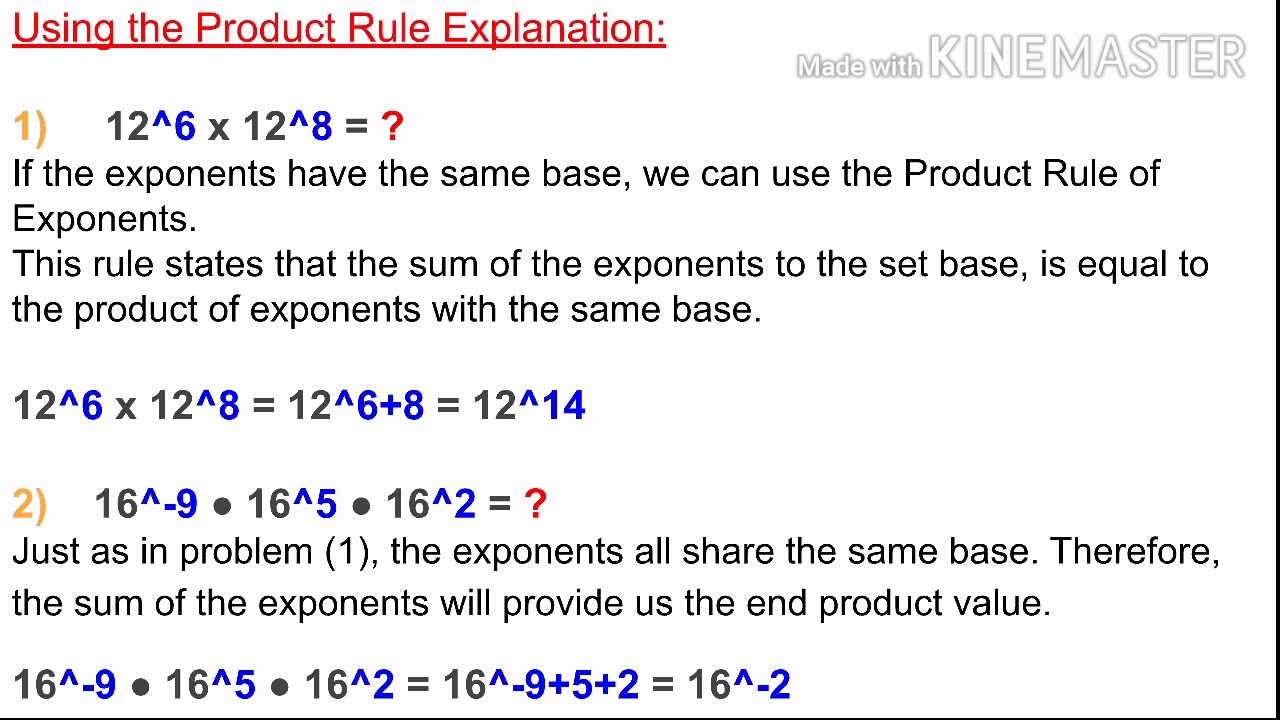 Using the Product Rule Explanation:

Made with KINEMASTER

1) 12^6 x 12^8 = ?

If the exponents have the same base, we can use the Product Rule of Exponents.

This rule states that the sum of the exponents to the set base, is equal to the product of exponents with the same base.

12^6 x 12^8 = 12^6+8 = 12^14

2) 16^-9 ● 16^5 ● 16^2 = ?

Just as in problem (1), the exponents all share the same base. Therefore, the sum of the exponents will provide us the end product value.

16^-9 ● 16^5 ● 16^2 = 16^-9+5+2 = 16^-2